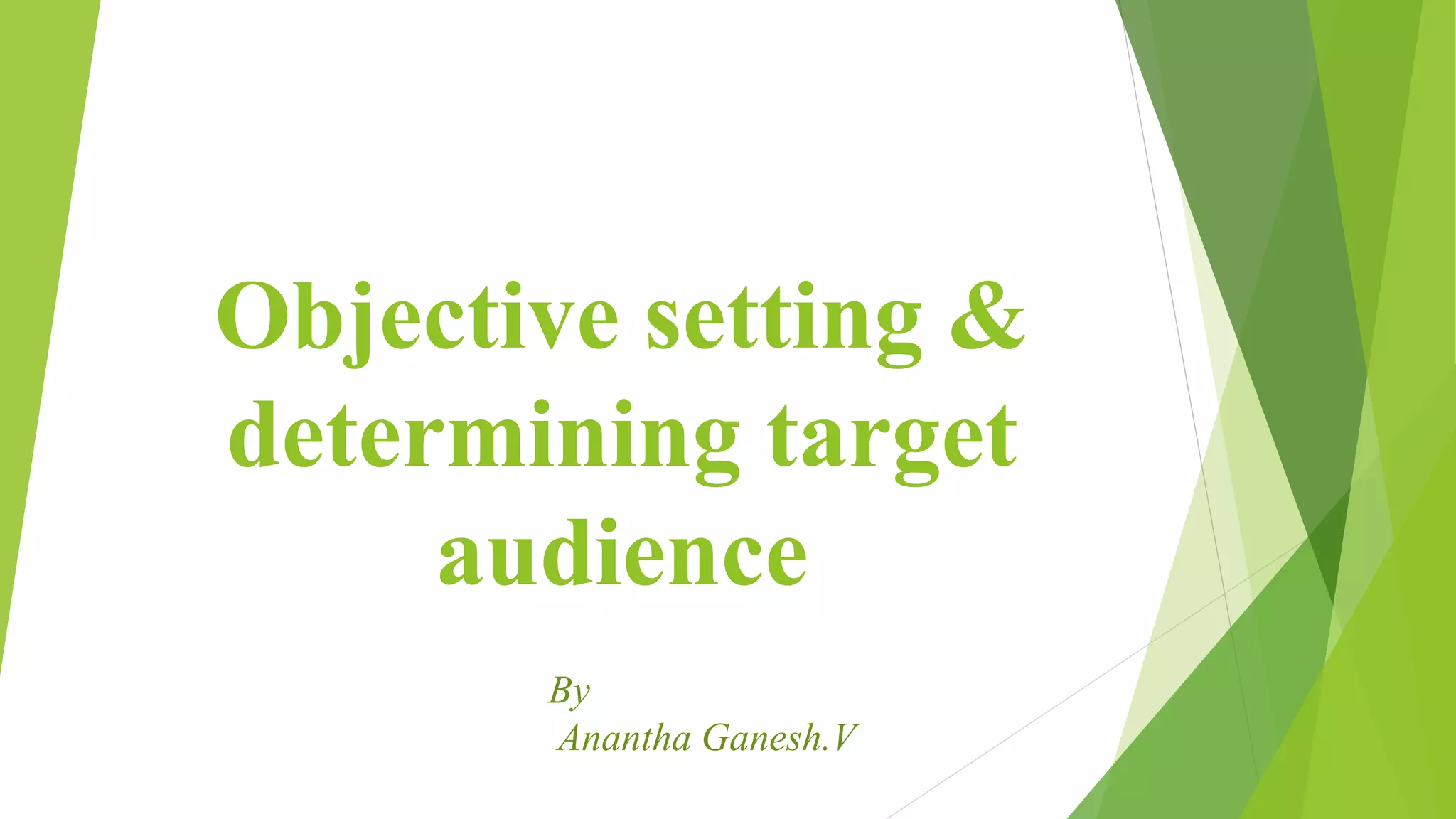 Objective setting & determining target audience

By
Anantha Ganesh.V